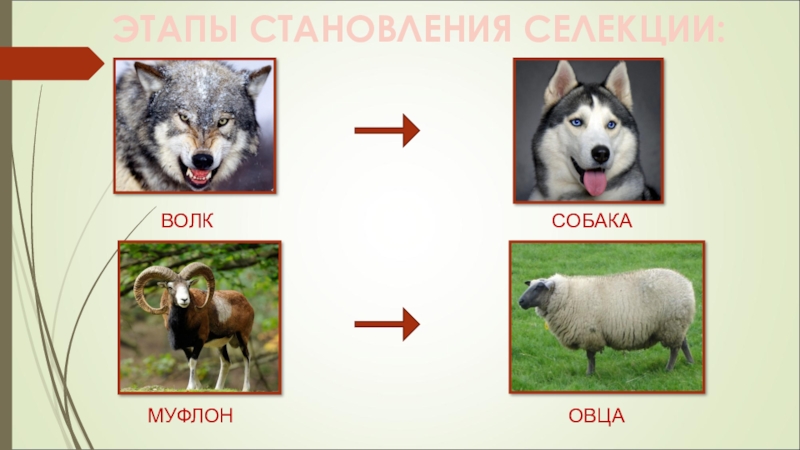 ЭТАПЫ СТАНОВЛЕНИЯ СЕЛЕКЦИИ:

ВОЛК

СОБАКА

МУФЛОН

ОВЦА